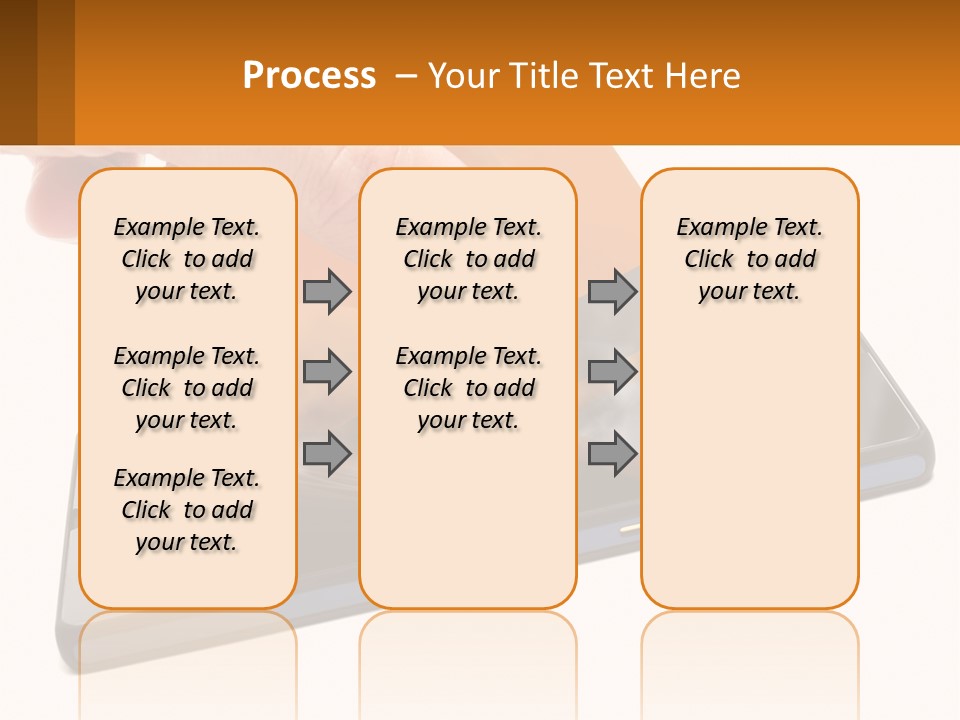 Process – Your Title Text Here

Example Text. Click to add your text.

Example Text. Click to add your text.

Example Text. Click to add your text.

Example Text. Click to add your text.

Example Text. Click to add your text.

Example Text. Click to add your text.